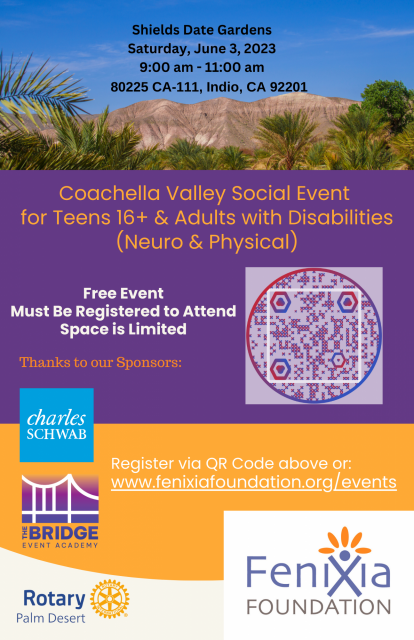 Shields Date Gardens
Saturday, June 3, 2023
9:00 am - 11:00 am
80225 CA-111, Indio, CA 92201

Coachella Valley Social Event for Teens 16+ & Adults with Disabilities (Neuro & Physical)

Free Event
Must Be Registered to Attend
Space is Limited

Thanks to our Sponsors:

charles SCHWAB

Register via QR Code above or:
www.fenixiafoundation.org/events

THE BRIDGE EVENT ACADEMY

Rotary Palm Desert

FeniXia FOUNDATION